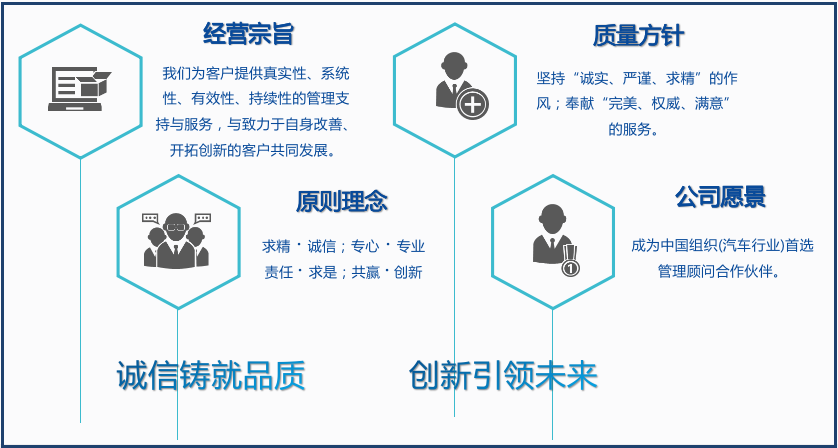 经营宗旨

我们为客户提供真实性、系统性、有效性、持续性的管理支持与服务，与致力于自身改善、开拓创新的客户共同发展。

质量方针

坚持“诚实、严谨、求精”的作风；奉献“完美、权威、满意”的服务。

原则理念

求精 · 诚信；专心 · 专业
责任 · 求是；共赢 · 创新

公司愿景

成为中国组织(汽车行业)首选管理顾问合作伙伴。

诚信铸就品质

创新引领未来